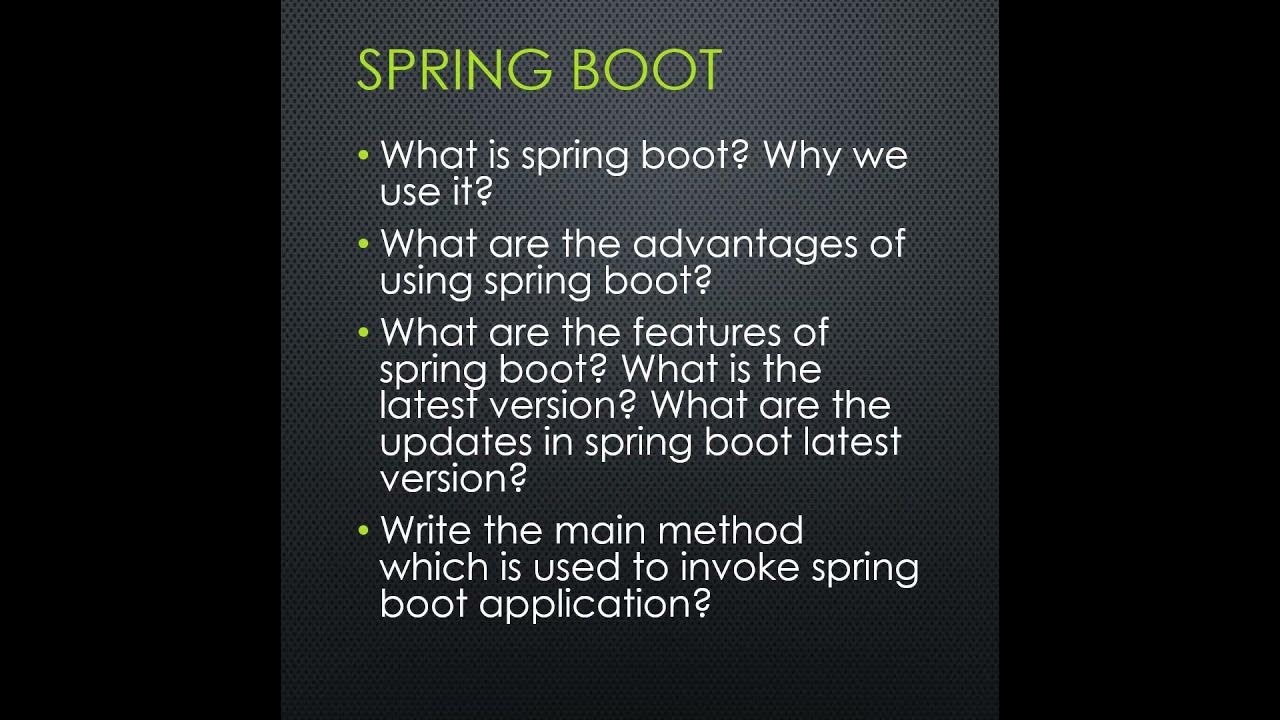 SPRING BOOT

• What is spring boot? Why we use it?

• What are the advantages of using spring boot?

• What are the features of spring boot? What is the latest version? What are the updates in spring boot latest version?

• Write the main method which is used to invoke spring boot application?